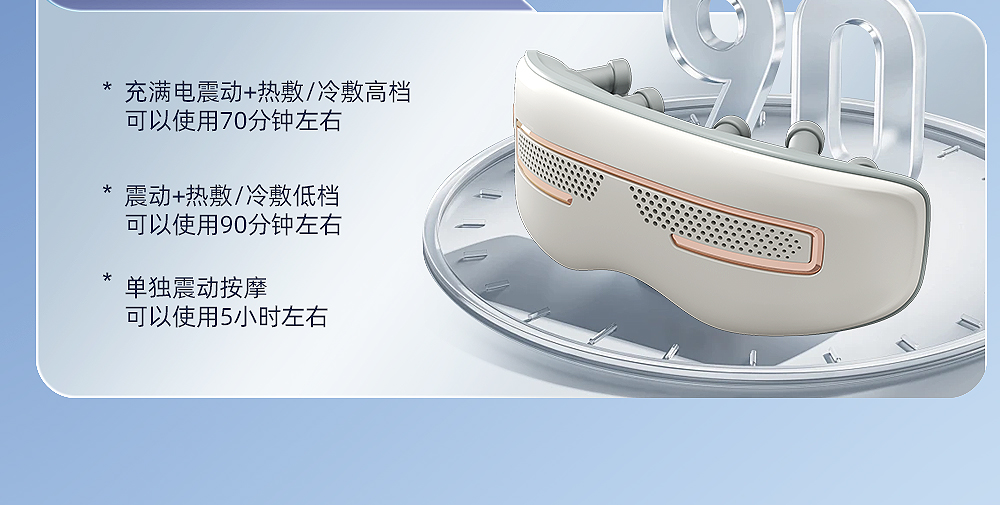 * 充满电震动+热敷/冷敷高档
可以使用70分钟左右

* 震动+热敷/冷敷低档
可以使用90分钟左右

* 单独震动按摩
可以使用5小时左右

90